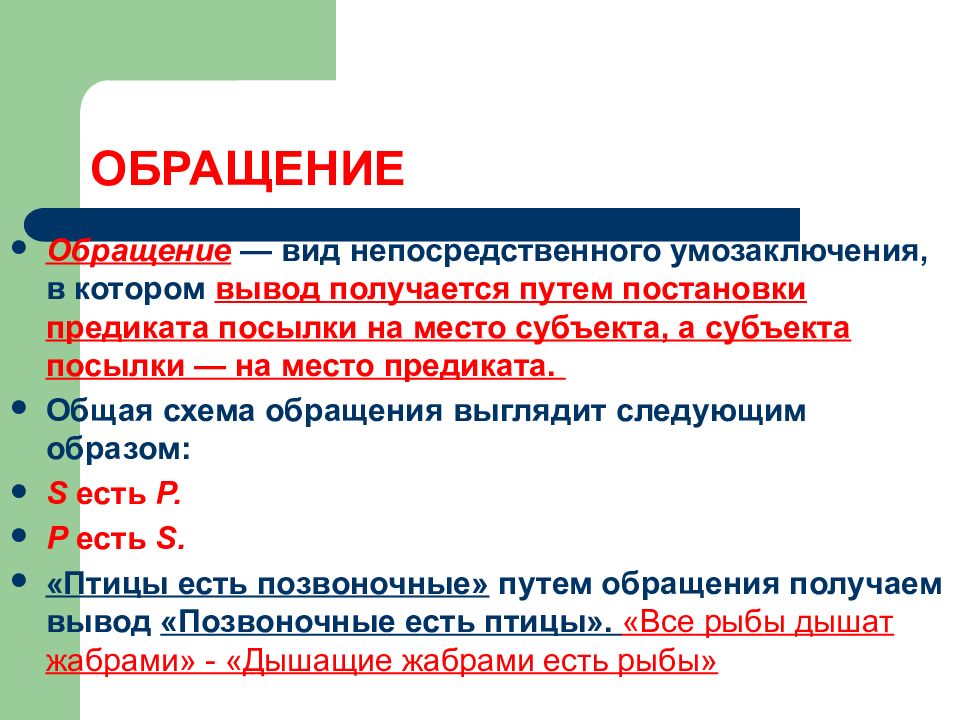 ОБРАЩЕНИЕ

- Обращение — вид непосредственного умозаключения, в котором вывод получается путем постановки предиката посылки на место субъекта, а субъекта посылки — на место предиката.
- Общая схема обращения выглядит следующим образом:
- S есть P.
- P есть S.
- «Птицы есть позвоночные» путем обращения получаем вывод «Позвоночные есть птицы». «Все рыбы дышат жабрами» - «Дышащие жабрами есть рыбы»